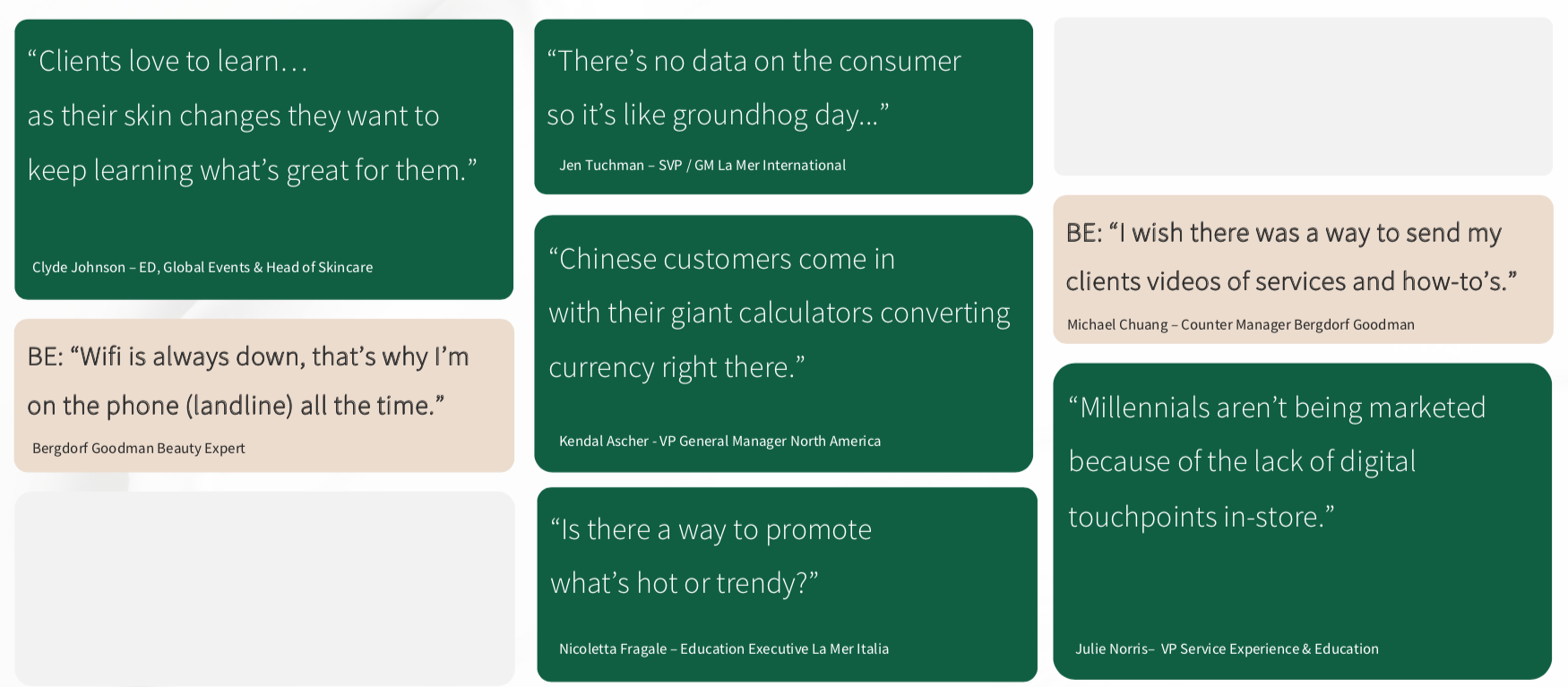 “Clients love to learn…

as their skin changes they want to

keep learning what’s great for them.”

Clyde Johnson – ED, Global Events & Head of Skincare

BE: “Wifi is always down, that’s why I’m on the phone (landline) all the time.”

Bergdorf Goodman Beauty Expert

“There’s no data on the consumer so it’s like groundhog day…”

Jen Tuchman – SVP / GM La Mer International

“Chinese customers come in with their giant calculators converting currency right there.”

Kendal Ascher - VP General Manager North America

“Is there a way to promote what’s hot or trendy?”

Nicoletta Fragale – Education Executive La Mer Italia

BE: “I wish there was a way to send my clients videos of services and how-to’s.”

Michael Chuang – Counter Manager Bergdorf Goodman

“Millennials aren’t being marketed because of the lack of digital touchpoints in-store.”

Julie Norris– VP Service Experience & Education